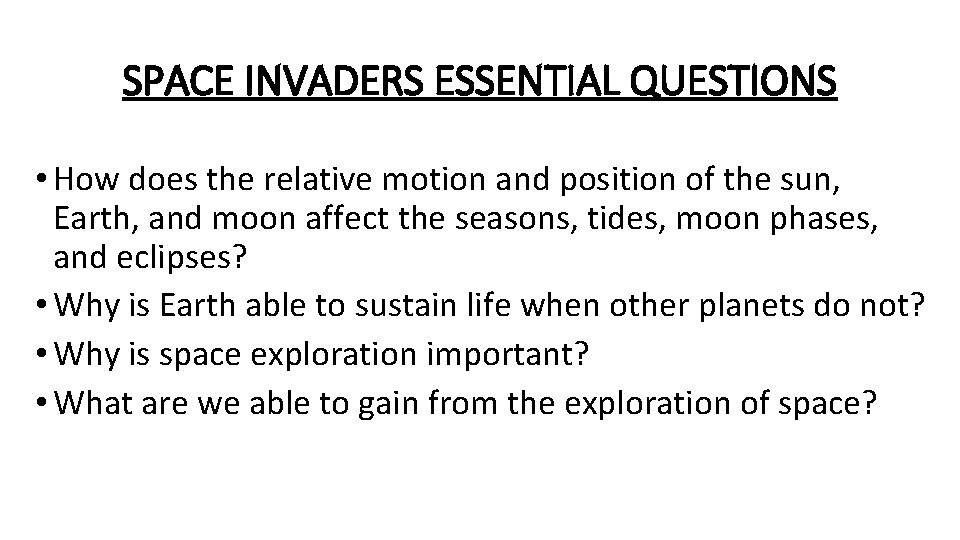 SPACE INVADERS ESSENTIAL QUESTIONS

• How does the relative motion and position of the sun, Earth, and moon affect the seasons, tides, moon phases, and eclipses?
• Why is Earth able to sustain life when other planets do not?
• Why is space exploration important?
• What are we able to gain from the exploration of space?